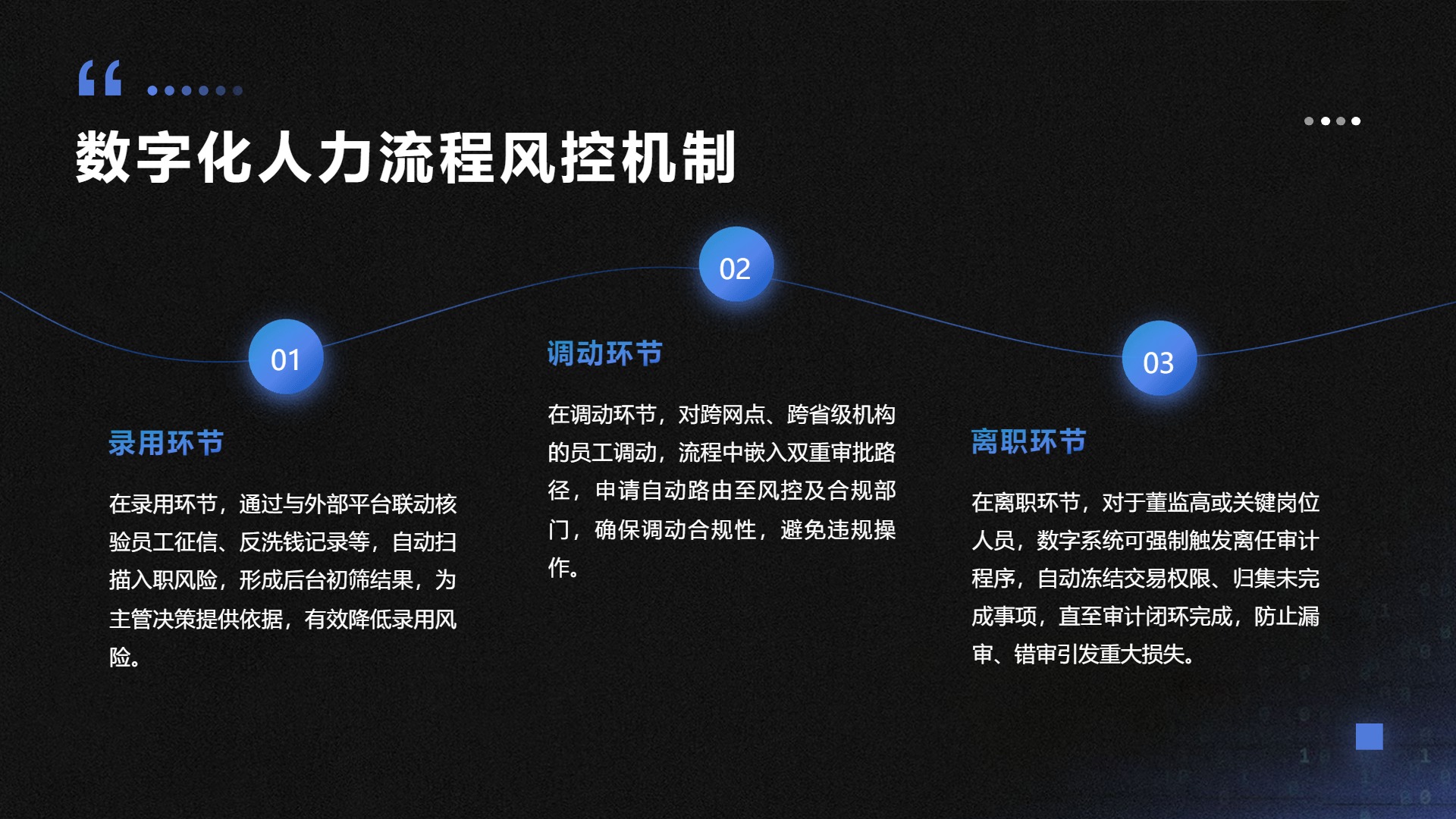 数字化人力流程风控机制

01

录用环节

在录用环节，通过与外部平台联动核验员工征信、反洗钱记录等，自动扫描入职风险，形成后台初筛结果，为主管决策提供依据，有效降低录用风险。

02

调动环节

在调动环节，对跨网点、跨省级机构的员工调动，流程中嵌入双重审批路径，申请自动路由至风控及合规部门，确保调动合规性，避免违规操作。

03

离职环节

在离职环节，对于董监高或关键岗位人员，数字系统可强制触发离任审计程序，自动冻结交易权限、归集未完成事项，直至审计闭环完成，防止漏审、错审引发重大损失。